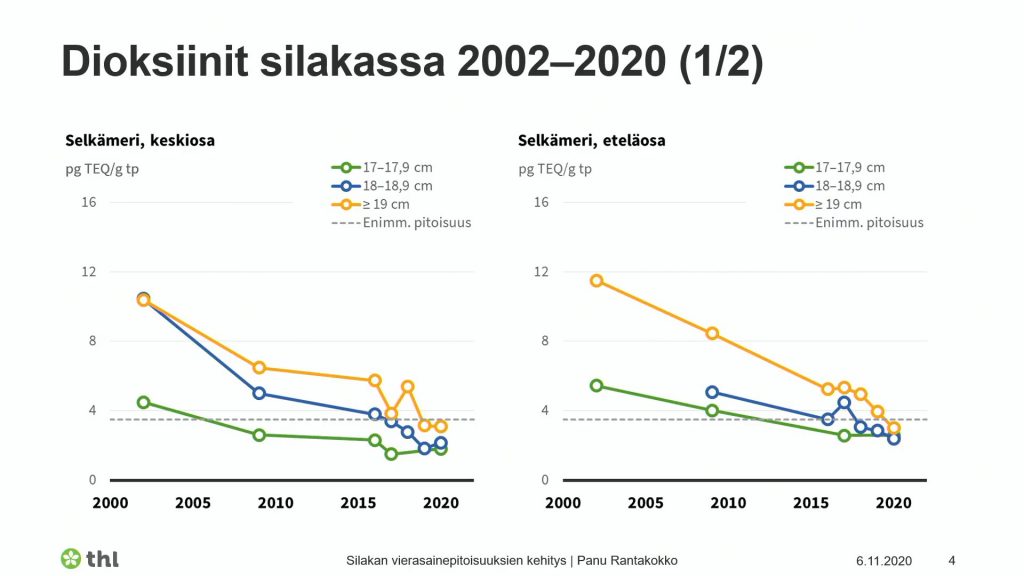 Dioksiinit silakassa 2002–2020 (1/2)

Selkämeri, keskiosa

pg TEQ/g tp

17–17,9 cm
18–18,9 cm
≥ 19 cm
Enimm. pitoisuus

16
12
8
4
0

2000 2005 2010 2015 2020

Selkämeri, eteläosa

pg TEQ/g tp

17–17,9 cm
18–18,9 cm
≥ 19 cm
Enimm. pitoisuus

16
12
8
4
0

2000 2005 2010 2015 2020

thl

Silakan vierasainepitoisuuksien kehitys | Panu Rantakokko

6.11.2020

4